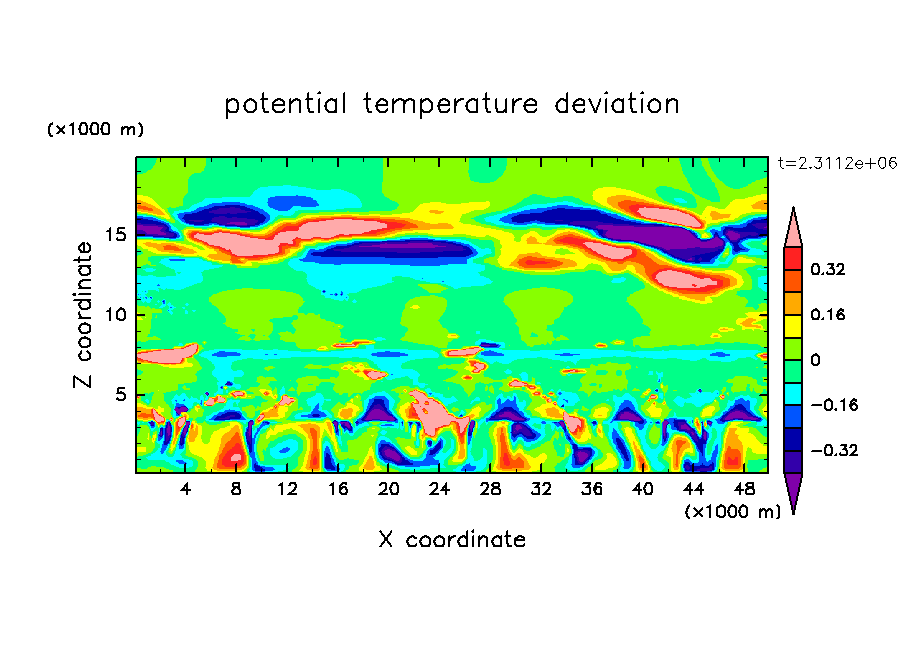 potential temperature deviation

(×1000 m)

t=2.3112e+06

Z coordinate

15
10
5

4 8 12 16 20 24 28 32 36 40 44 48

(×1000 m)

X coordinate

0.32
0.16
0
−0.16
−0.32